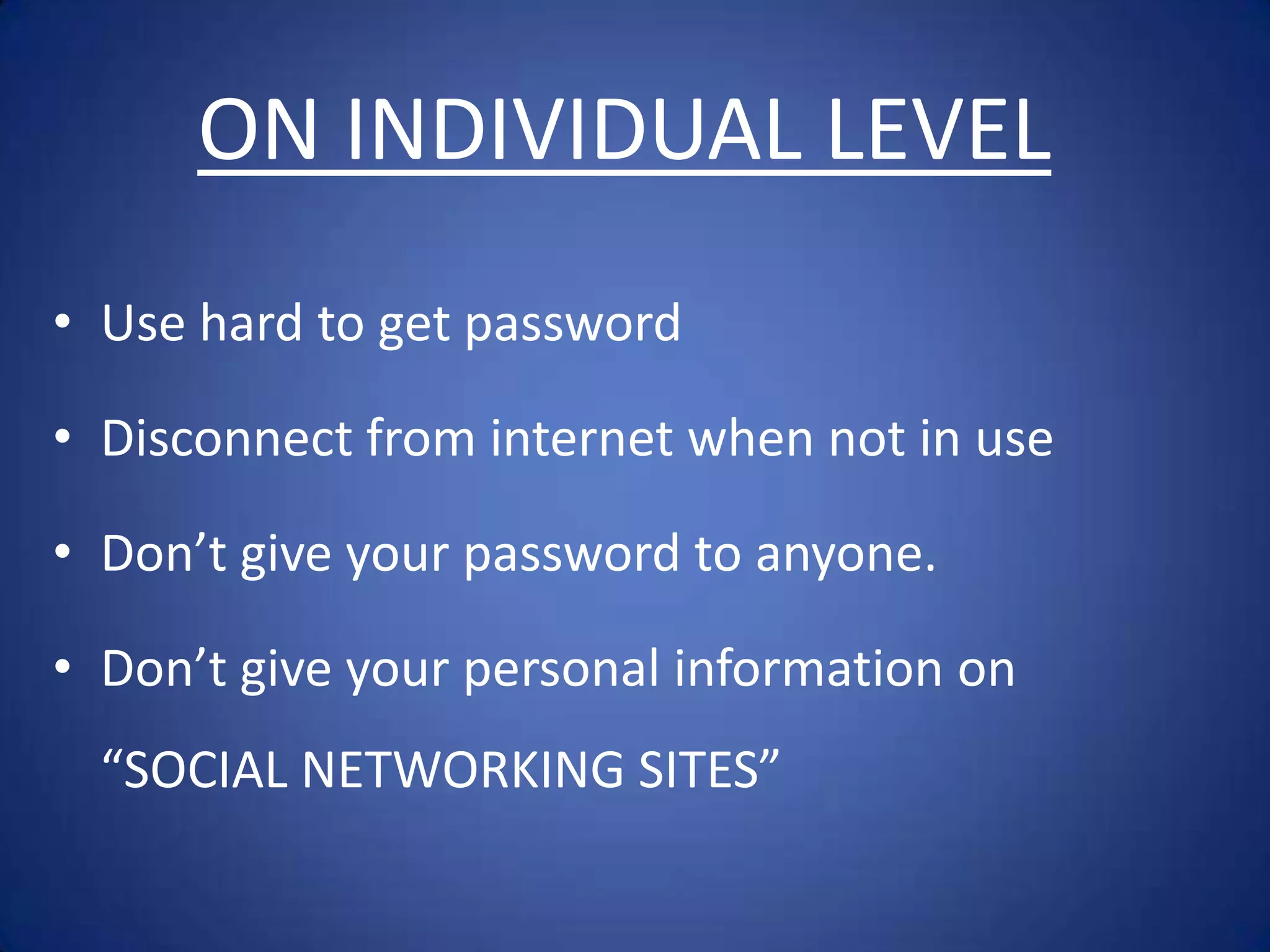 ON INDIVIDUAL LEVEL

• Use hard to get password
• Disconnect from internet when not in use
• Don’t give your password to anyone.
• Don’t give your personal information on “SOCIAL NETWORKING SITES”